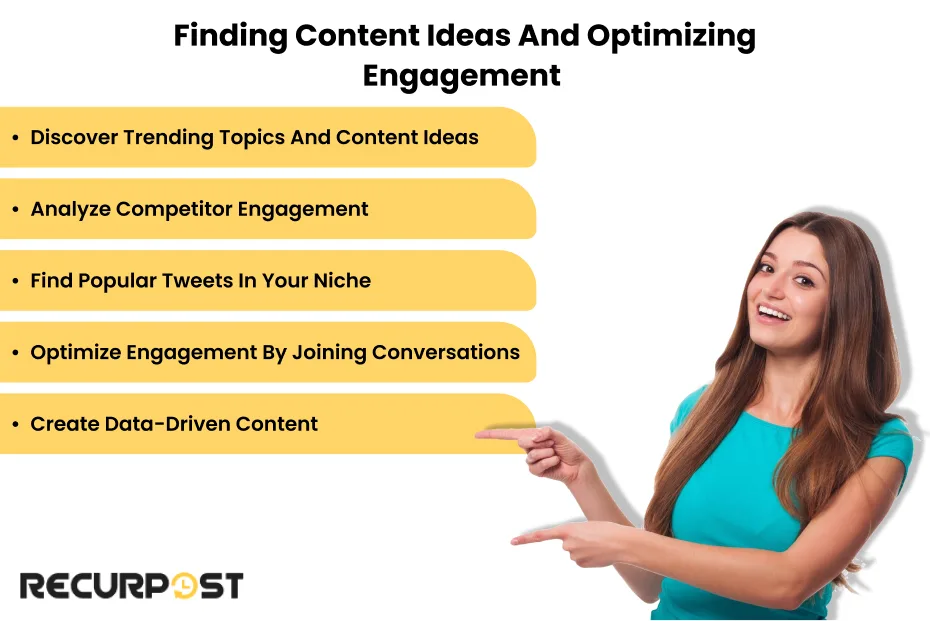 Finding Content Ideas And Optimizing Engagement

• Discover Trending Topics And Content Ideas

• Analyze Competitor Engagement

• Find Popular Tweets In Your Niche

• Optimize Engagement By Joining Conversations

• Create Data-Driven Content

RECURPOST